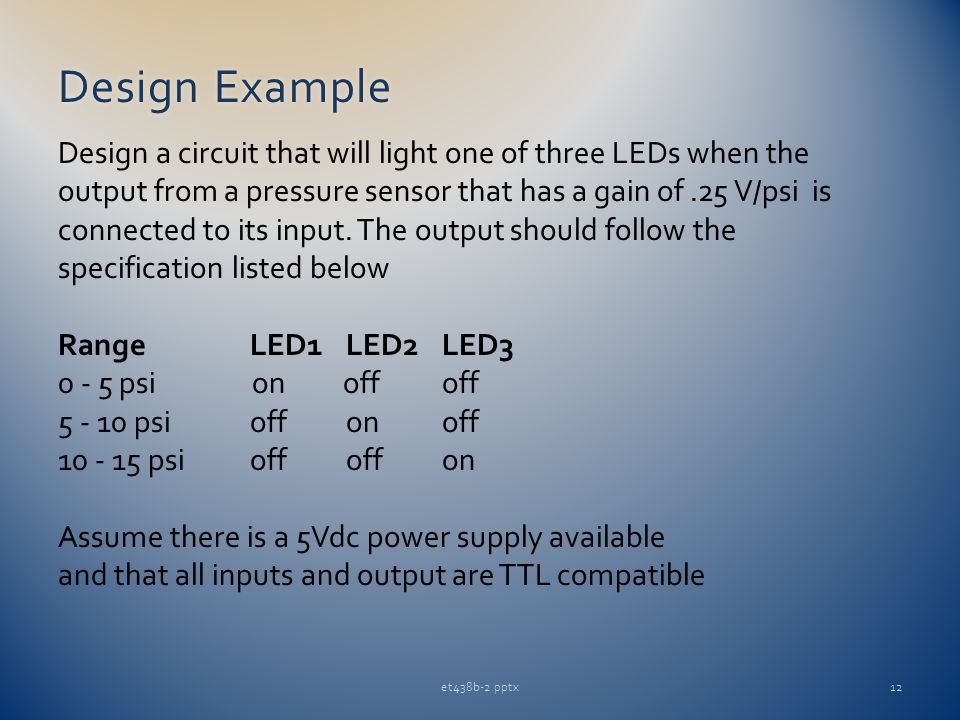 Design Example

Design a circuit that will light one of three LEDs when the output from a pressure sensor that has a gain of .25 V/psi is connected to its input. The output should follow the specification listed below

| Range | LED1 | LED2 | LED3 |
|---|---|---|---|
| 0 - 5 psi | on | off | off |
| 5 - 10 psi | off | on | off |
| 10 - 15 psi | off | off | on |

Assume there is a 5Vdc power supply available and that all inputs and output are TTL compatible

et438b-2.pptx

12